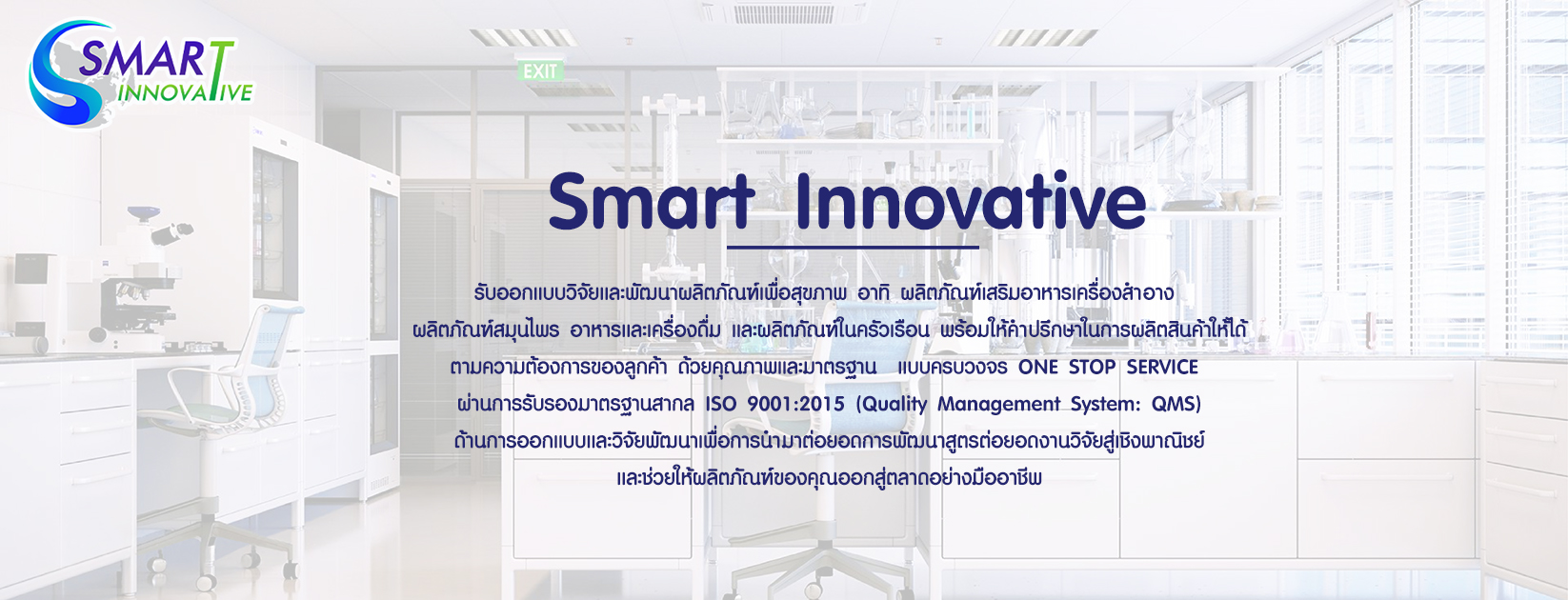 SMART INNOVATIVE

EXIT

Smart Innovative

รับออกแบบวิจัยและพัฒนาผลิตภัณฑ์เพื่อสุขภาพ อาทิ ผลิตภัณฑ์เสริมอาหารเครื่องสำอาง ผลิตภัณฑ์สมุนไพร อาหารและเครื่องดื่ม และผลิตภัณฑ์ในครัวเรือน พร้อมให้คำปรึกษาในการผลิตสินค้าให้ได้ ตามความต้องการของลูกค้า ด้วยคุณภาพและมาตรฐาน แบบครบวงจร ONE STOP SERVICE ผ่านการรับรองมาตรฐานสากล ISO 9001:2015 (Quality Management System: QMS) ด้านการออกแบบและวิจัยพัฒนาเพื่อการนำมาต่อยอดการพัฒนาสูตรต่อยอดงานวิจัยสู่เชิงพาณิชย์ และช่วยให้ผลิตภัณฑ์ของคุณออกสู่ตลาดอย่างมืออาชีพ